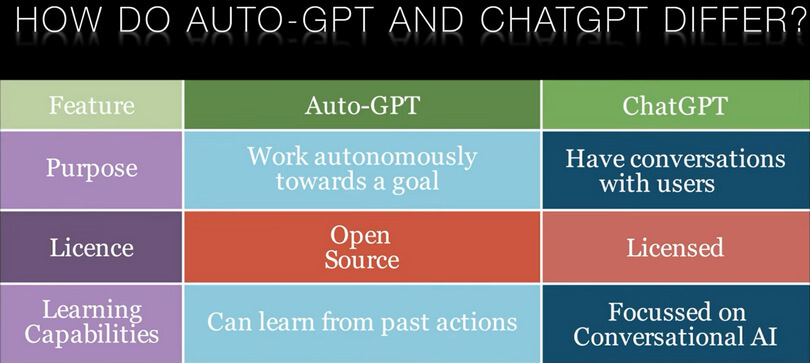 HOW DO AUTO-GPT AND CHATGPT DIFFER?

| Feature | Auto-GPT | ChatGPT |
|---|---|---|
| Purpose | Work autonomously towards a goal | Have conversations with users |
| Licence | Open Source | Licensed |
| Learning Capabilities | Can learn from past actions | Focussed on Conversational AI |